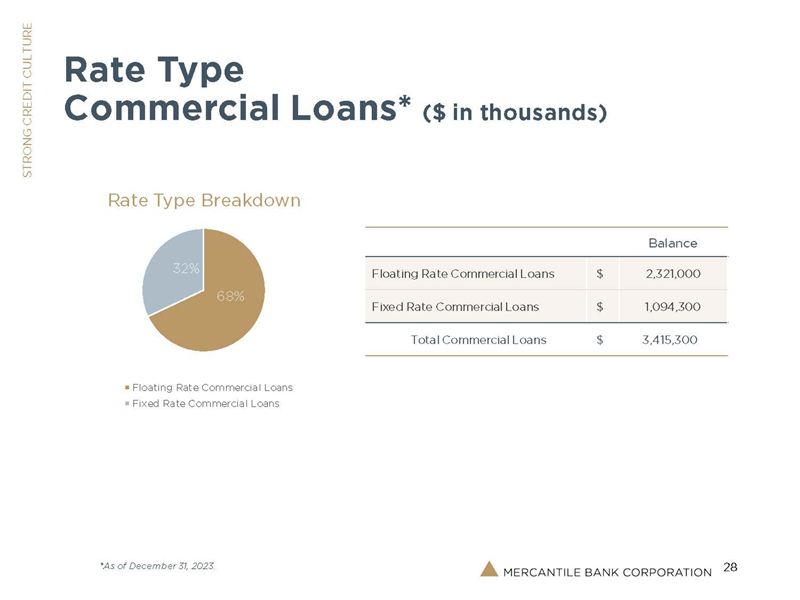 STRONG CREDIT CULTURE

Rate Type Commercial Loans* ($ in thousands)

Rate Type Breakdown

32%

68%

Floating Rate Commercial Loans
Fixed Rate Commercial Loans

| | | Balance |
|---|---|---|
| Floating Rate Commercial Loans | $ | 2,321,000 |
| Fixed Rate Commercial Loans | $ | 1,094,300 |
| Total Commercial Loans | $ | 3,415,300 |

*As of December 31, 2023.

MERCANTILE BANK CORPORATION 28